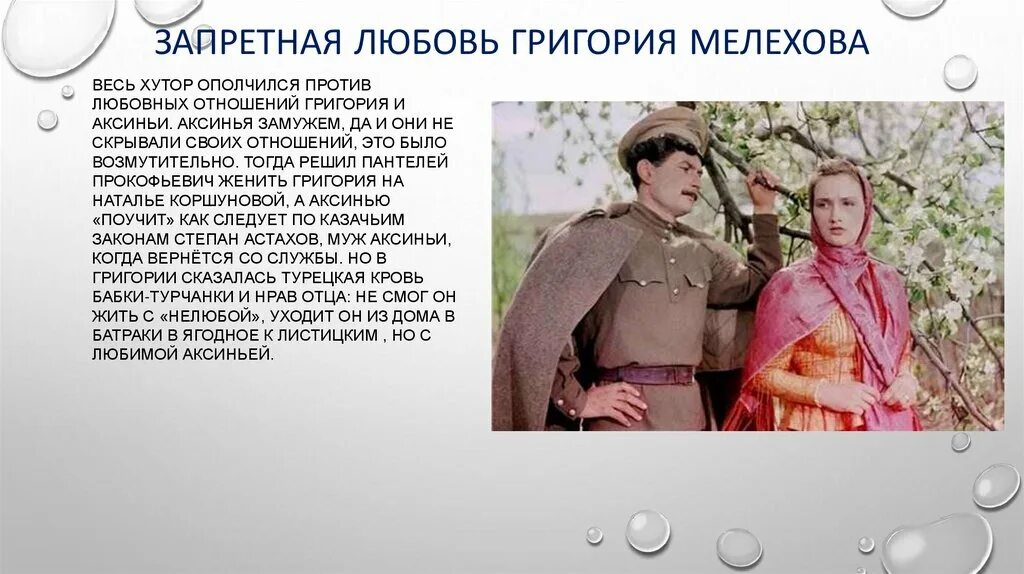 ЗАПРЕТНАЯ ЛЮБОВЬ ГРИГОРИЯ МЕЛЕХОВА

ВЕСЬ ХУТОР ОПОЛЧИЛСЯ ПРОТИВ ЛЮБОВНЫХ ОТНОШЕНИЙ ГРИГОРИЯ И АКСИНЬИ. АКСИНЬЯ ЗАМУЖЕМ, ДА И ОНИ НЕ СКРЫВАЛИ СВОИХ ОТНОШЕНИЙ, ЭТО БЫЛО ВОЗМУТИТЕЛЬНО. ТОГДА РЕШИЛ ПАНТЕЛЕЙ ПРОКОФЬЕВИЧ ЖЕНИТЬ ГРИГОРИЯ НА НАТАЛЬЕ КОРШУНОВОЙ, А АКСИНЬЮ «ПОУЧИТ» КАК СЛЕДУЕТ ПО КАЗАЧЬИМ ЗАКОНАМ СТЕПАН АСТАХОВ, МУЖ АКСИНЬИ, КОГДА ВЕРНЁТСЯ СО СЛУЖБЫ. НО В ГРИГОРИИ СКАЗАЛАСЬ ТУРЕЦКАЯ КРОВЬ БАБКИ-ТУРЧАНКИ И НРАВ ОТЦА: НЕ СМОГ ОН ЖИТЬ С «НЕЛЮБОЙ», УХОДИТ ОН ИЗ ДОМА В БАТРАКИ В ЯГОДНОЕ К ЛИСТИЦКИМ , НО С ЛЮБИМОЙ АКСИНЬЕЙ.